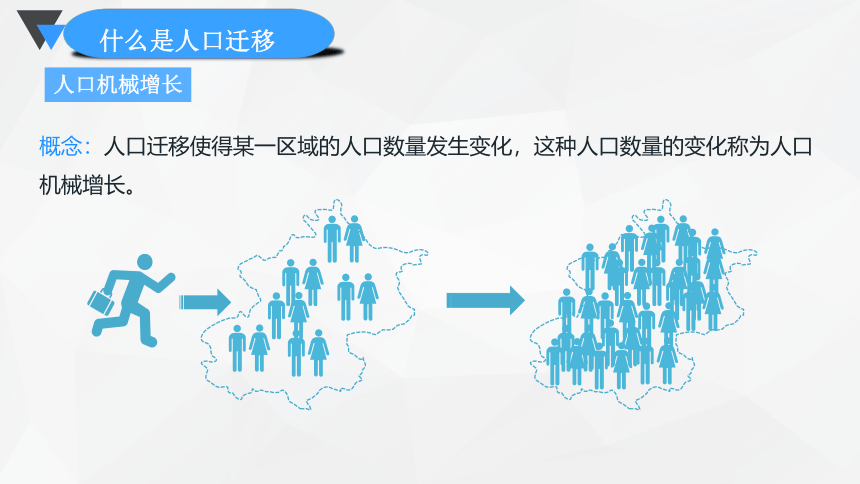 什么是人口迁移

人口机械增长

概念：人口迁移使得某一区域的人口数量发生变化，这种人口数量的变化称为人口机械增长。